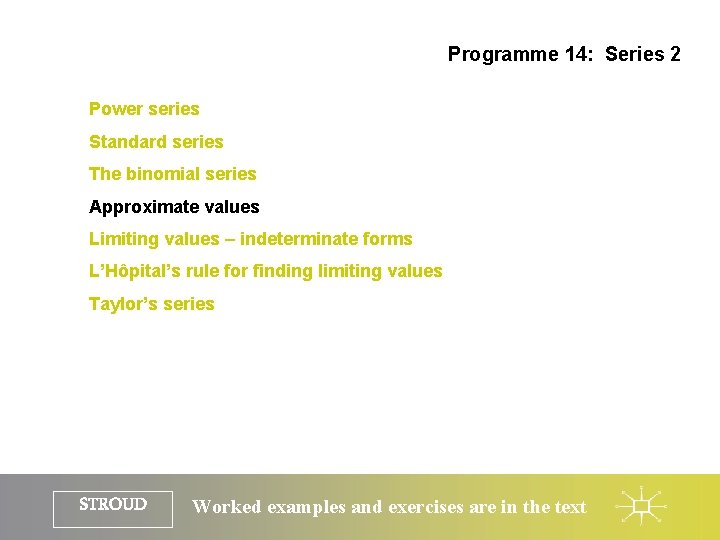 Programme 14: Series 2

Power series

Standard series

The binomial series

Approximate values

Limiting values – indeterminate forms

L'Hôpital's rule for finding limiting values

Taylor's series

STROUD

Worked examples and exercises are in the text